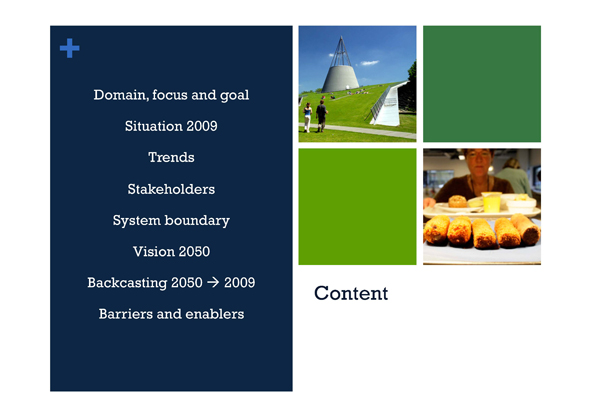 +

Domain, focus and goal

Situation 2009

Trends

Stakeholders

System boundary

Vision 2050

Backcasting 2050 → 2009

Barriers and enablers

Content